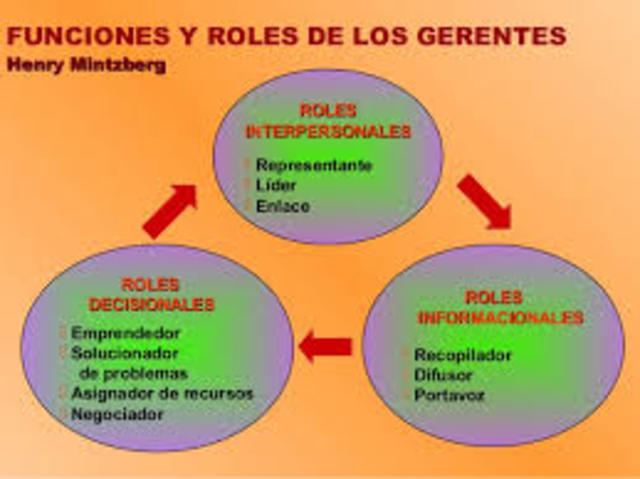 FUNCIONES Y ROLES DE LOS GERENTES
Henry Mintzberg

ROLES INTERPERSONALES
Representante
Líder
Enlace

ROLES INFORMACIONALES
Recopilador
Difusor
Portavoz

ROLES DECISIONALES
Emprendedor
Solucionador de problemas
Asignador de recursos
Negociador